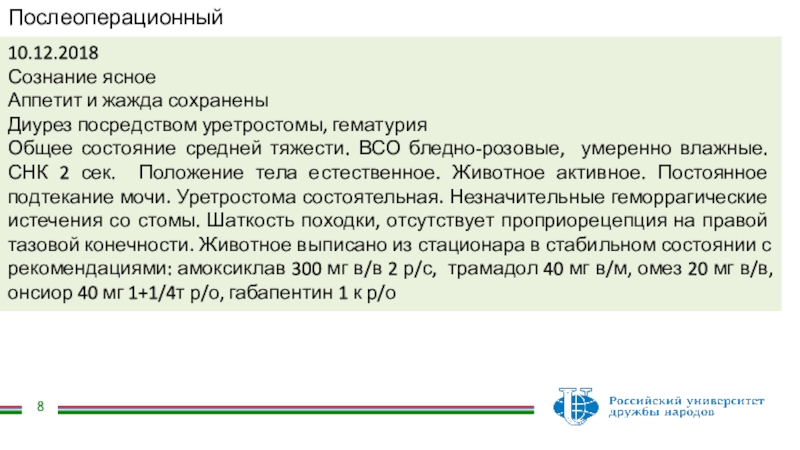 Послеоперационный

10.12.2018
Сознание ясное
Аппетит и жажда сохранены
Диурез посредством уретростомы, гематурия
Общее состояние средней тяжести. ВСО бледно-розовые, умеренно влажные. СНК 2 сек. Положение тела естественное. Животное активное. Постоянное подтекание мочи. Уретростома состоятельная. Незначительные геморрагические истечения со стомы. Шаткость походки, отсутствует проприорецепция на правой тазовой конечности. Животное выписано из стационара в стабильном состоянии с рекомендациями: амоксиклав 300 мг в/в 2 р/с, трамадол 40 мг в/м, омез 20 мг в/в, онсиор 40 мг 1+1/4т р/о, габапентин 1 к р/о

8

Российский университет дружбы народов